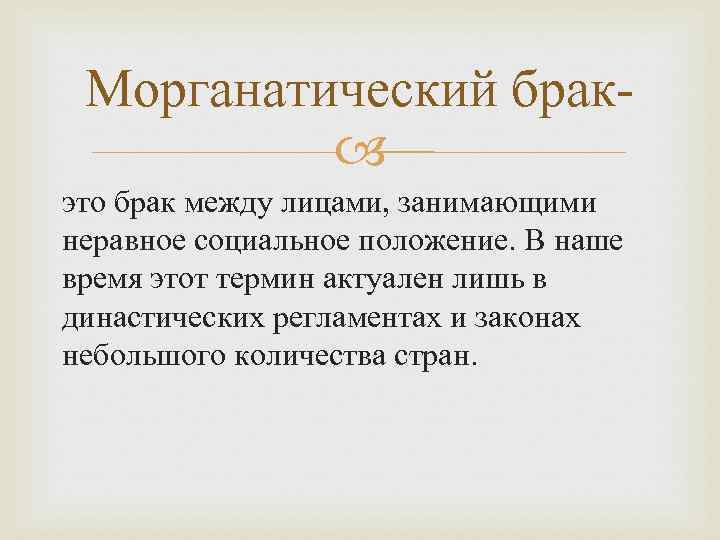 Морганатический брак-

это брак между лицами, занимающими неравное социальное положение. В наше время этот термин актуален лишь в династических регламентах и законах небольшого количества стран.